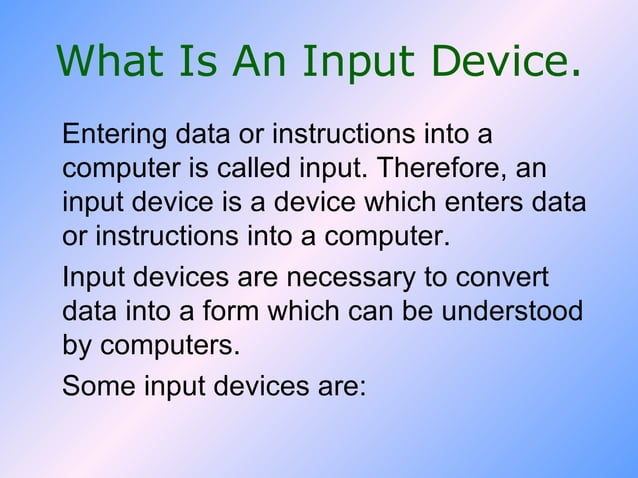 What Is An Input Device.

Entering data or instructions into a computer is called input. Therefore, an input device is a device which enters data or instructions into a computer.

Input devices are necessary to convert data into a form which can be understood by computers.

Some input devices are: